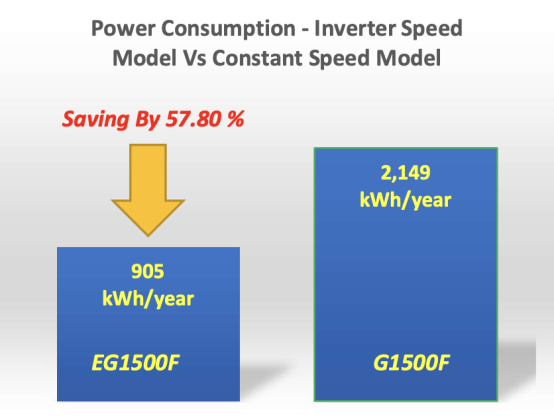 Power Consumption - Inverter Speed Model Vs Constant Speed Model

Saving By 57.80 %

905 kWh/year

EG1500F

2,149 kWh/year

G1500F